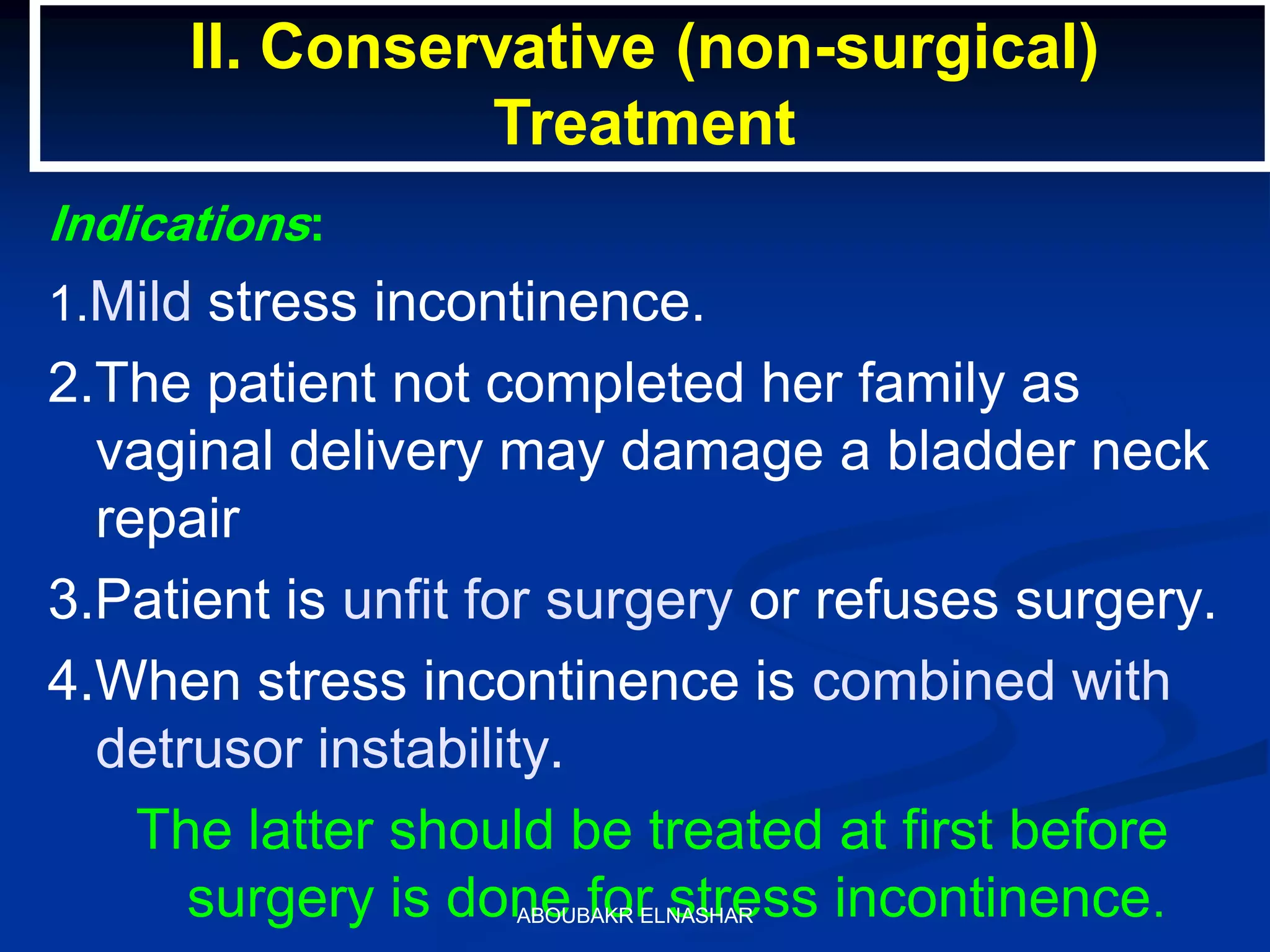 II. Conservative (non-surgical) Treatment

Indications:

1.Mild stress incontinence.

2.The patient not completed her family as vaginal delivery may damage a bladder neck repair

3.Patient is unfit for surgery or refuses surgery.

4.When stress incontinence is combined with detrusor instability.

The latter should be treated at first before surgery is done for stress incontinence.

ABOUBAKR ELNASHAR